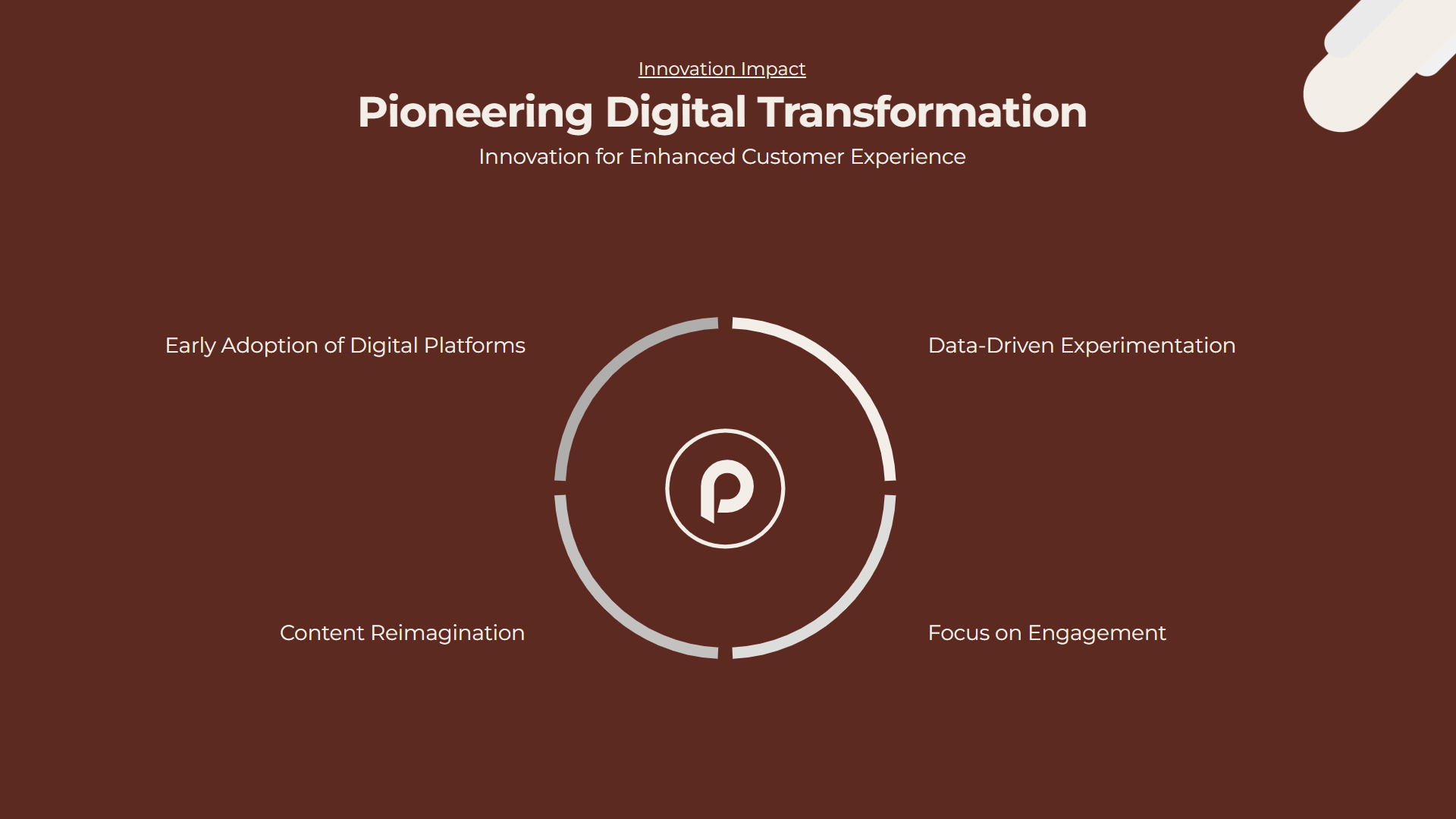 Innovation Impact

Pioneering Digital Transformation

Innovation for Enhanced Customer Experience

Early Adoption of Digital Platforms

Data-Driven Experimentation

Content Reimagination

Focus on Engagement